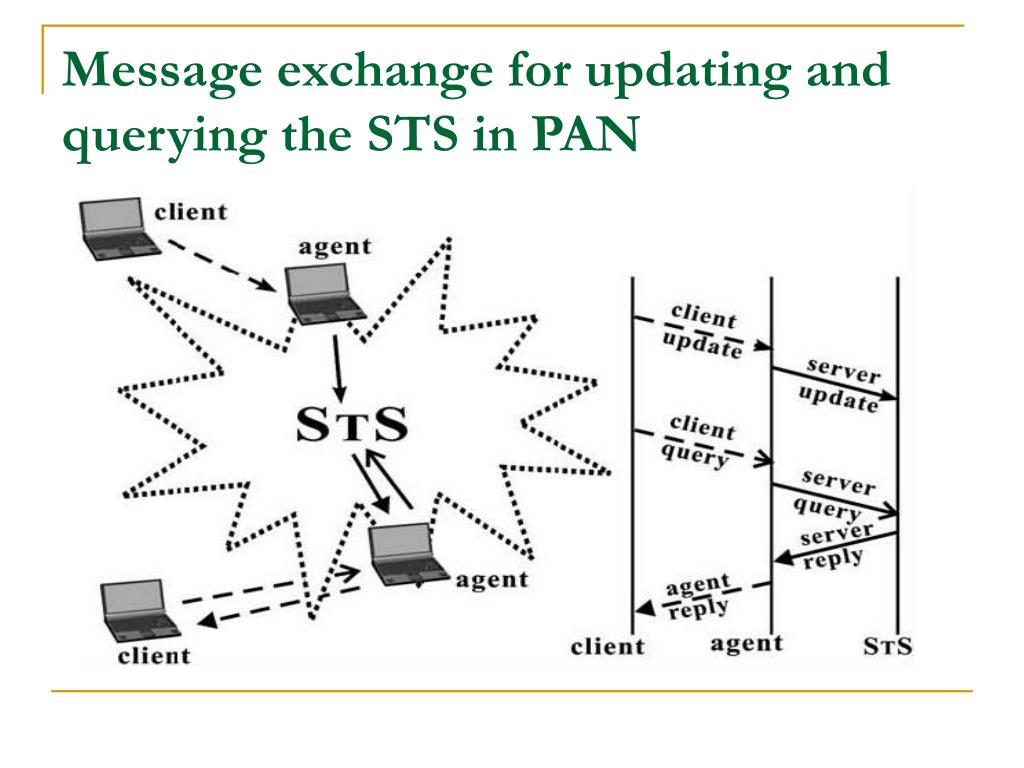 Message exchange for updating and querying the STS in PAN

client
agent
STS
agent
client

client update
server update
client query
server query
server reply
agent reply
client
agent
STS